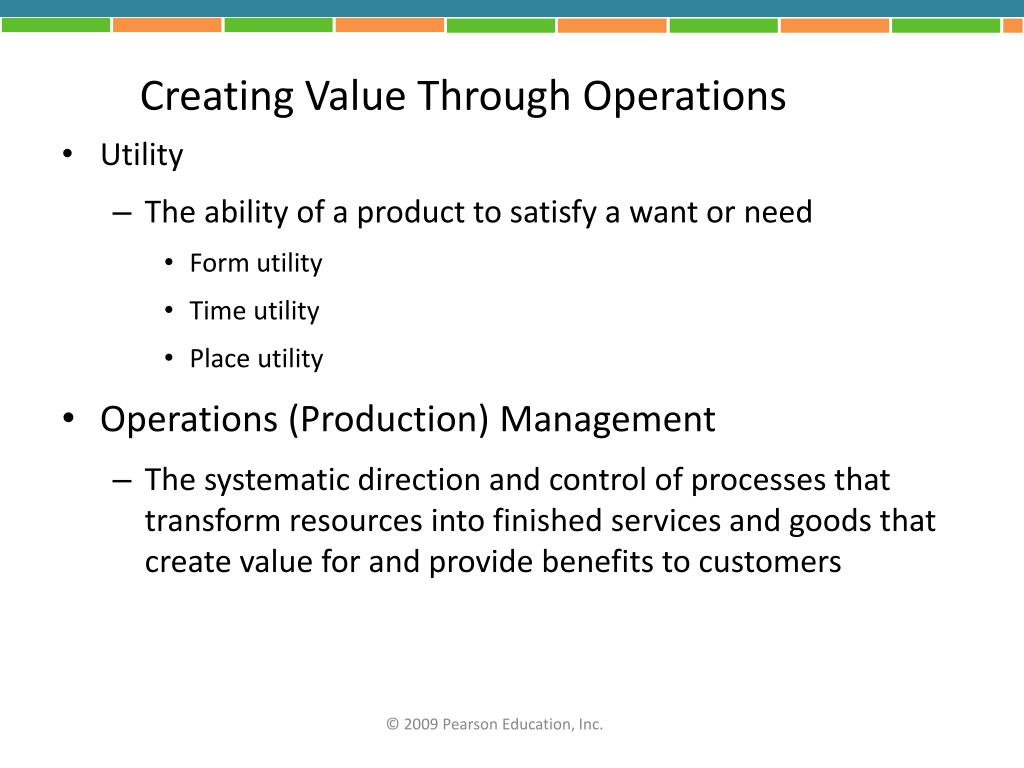 Creating Value Through Operations

• Utility
– The ability of a product to satisfy a want or need
• Form utility
• Time utility
• Place utility

• Operations (Production) Management
– The systematic direction and control of processes that transform resources into finished services and goods that create value for and provide benefits to customers

© 2009 Pearson Education, Inc.